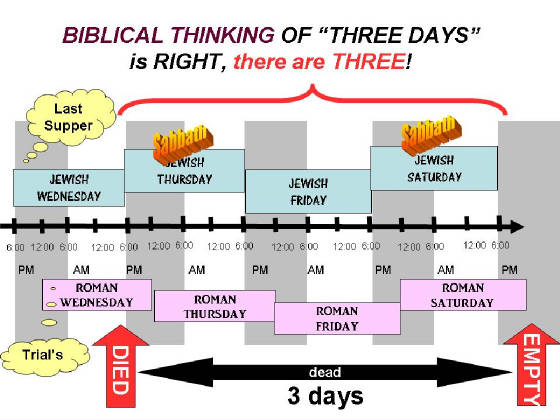 BIBLICAL THINKING OF "THREE DAYS" is RIGHT, there are THREE!

Last Supper

Sabbath

Sabbath

JEWISH WEDNESDAY

JEWISH THURSDAY

JEWISH FRIDAY

JEWISH SATURDAY

6:00 12:00 6:00 12:00 6:00 12:00 6:00 12:00 6:00 12:00 6:00 12:00 6:00 12:00 6:00 12:00 6:00

PM AM PM AM PM AM PM AM PM

ROMAN WEDNESDAY

ROMAN THURSDAY

ROMAN FRIDAY

ROMAN SATURDAY

Trial's

DIED

dead

3 days

EMPTY